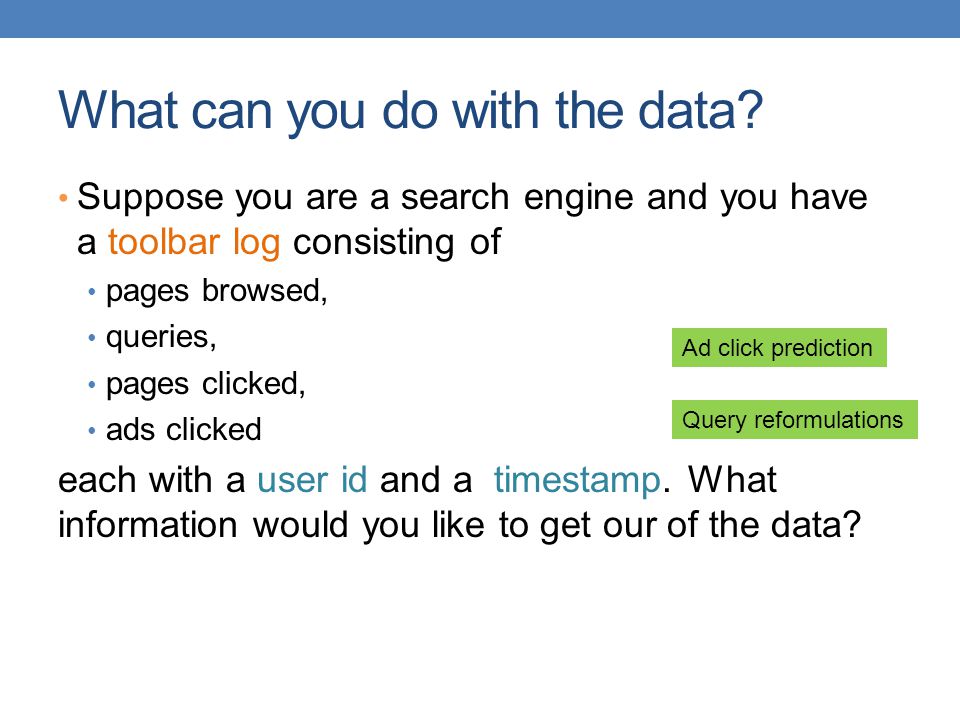 What can you do with the data?

• Suppose you are a search engine and you have a toolbar log consisting of

• pages browsed,
• queries,
• pages clicked,
• ads clicked

Ad click prediction

Query reformulations

each with a user id and a timestamp. What information would you like to get our of the data?